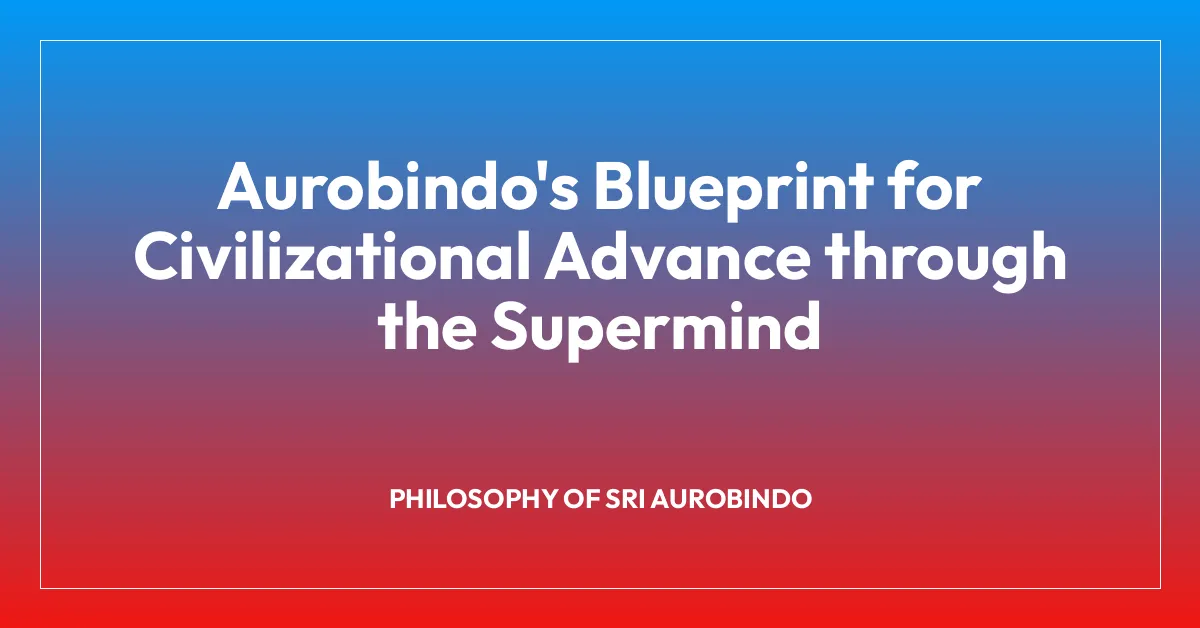 Aurobindo's Blueprint for Civilizational Advance through the Supermind

PHILOSOPHY OF SRI AUROBINDO